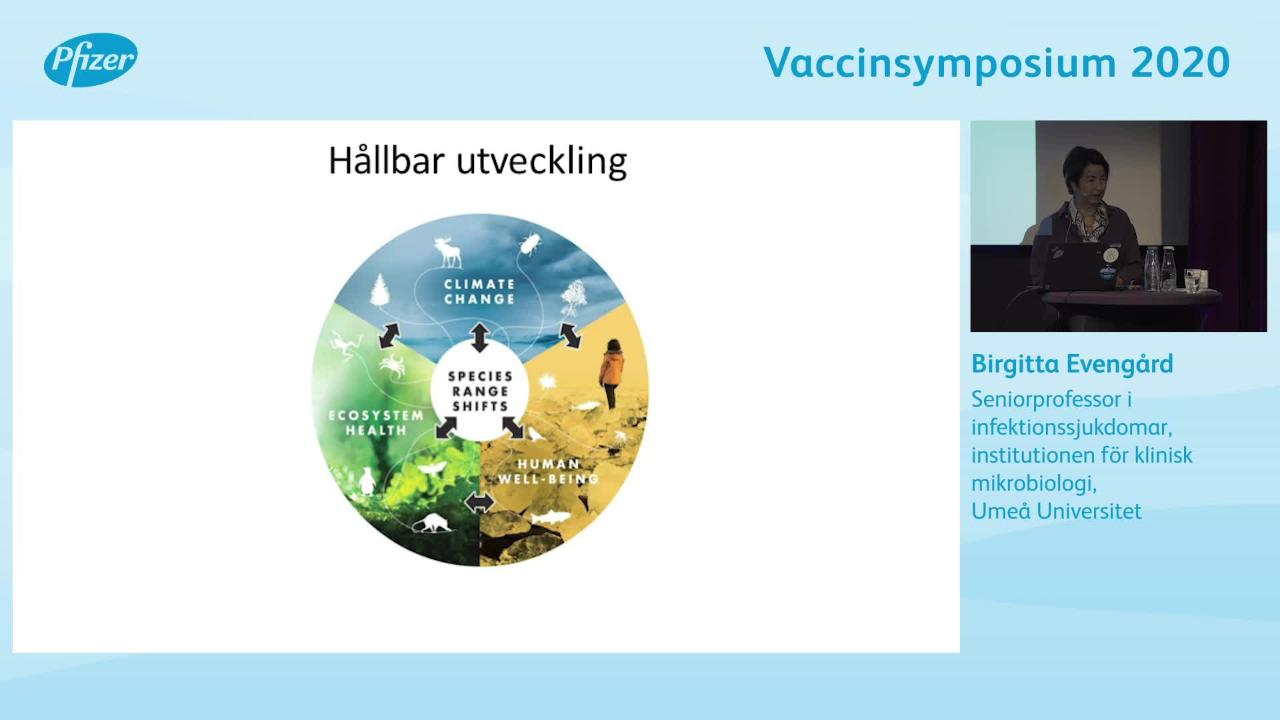 Pfizer

Vaccinsymposium 2020

Hållbar utveckling

CLIMATE CHANGE

SPECIES RANGE SHIFTS

ECOSYSTEM HEALTH

HUMAN WELL-BEING

Birgitta Evengård

Seniorprofessor i infektionssjukdomar, institutionen för klinisk mikrobiologi, Umeå Universitet